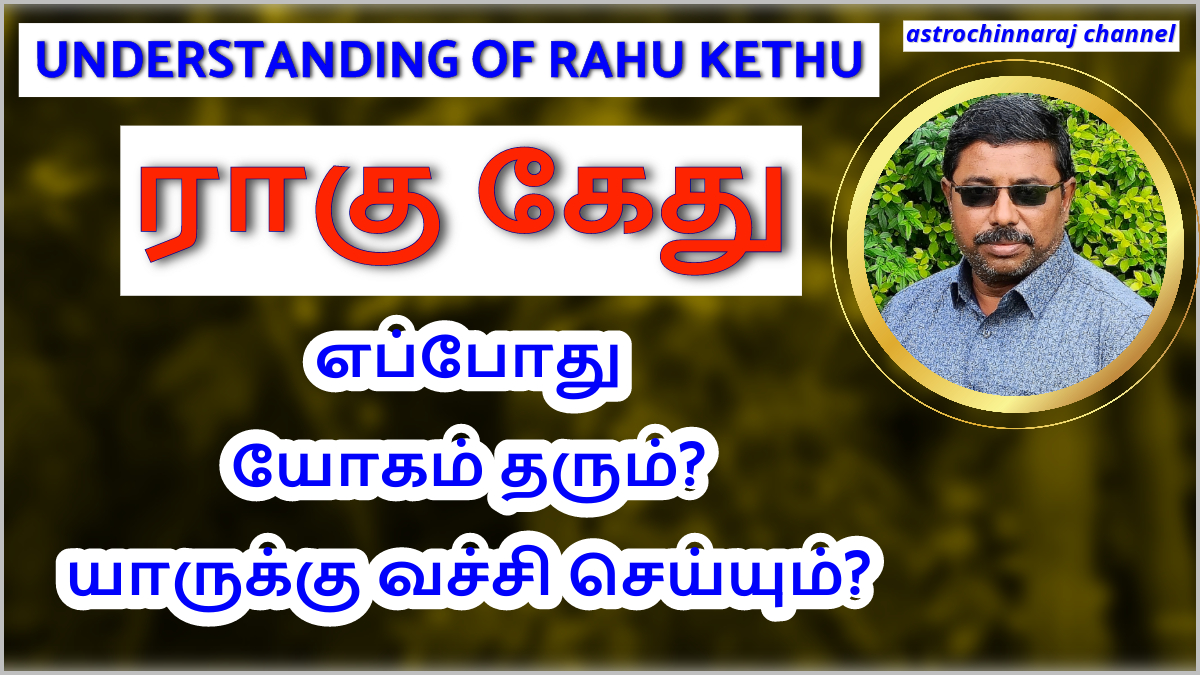 UNDERSTANDING OF RAHU KETHU

astrochinnaraj channel

ராகு கேது

எப்போது

யோகம் தரும்?

யாருக்கு வச்சி செய்யும்?